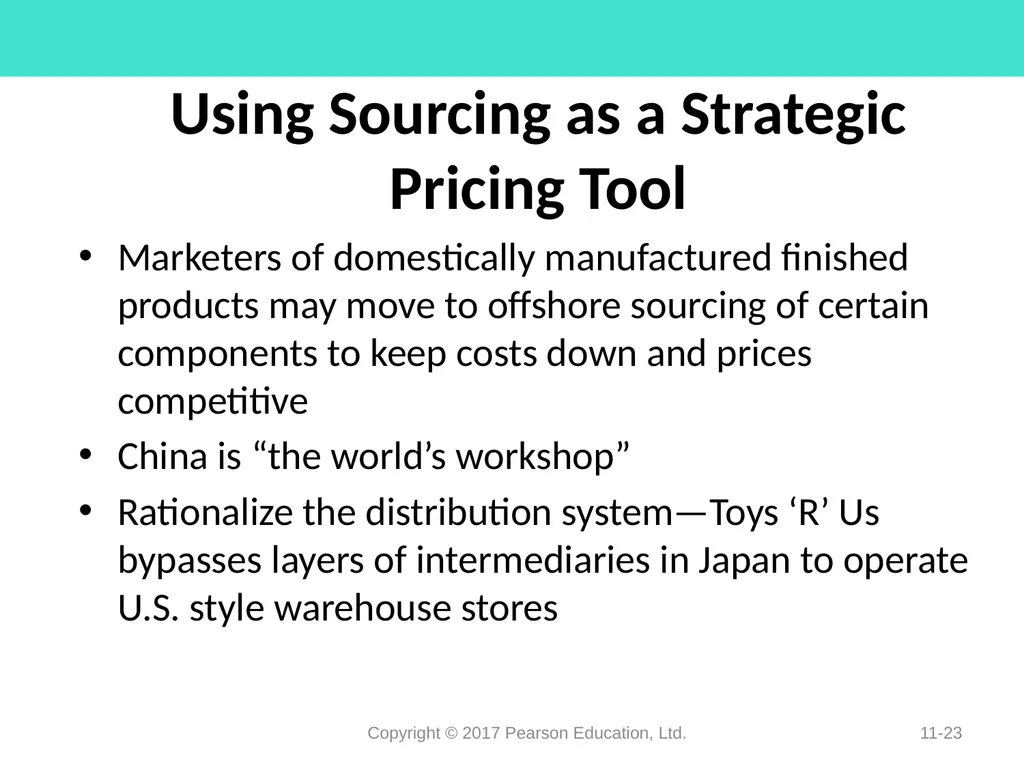 Using Sourcing as a Strategic Pricing Tool

• Marketers of domestically manufactured finished products may move to offshore sourcing of certain components to keep costs down and prices competitive

• China is “the world’s workshop”

• Rationalize the distribution system—Toys ‘R’ Us bypasses layers of intermediaries in Japan to operate U.S. style warehouse stores

Copyright © 2017 Pearson Education, Ltd.

11-23